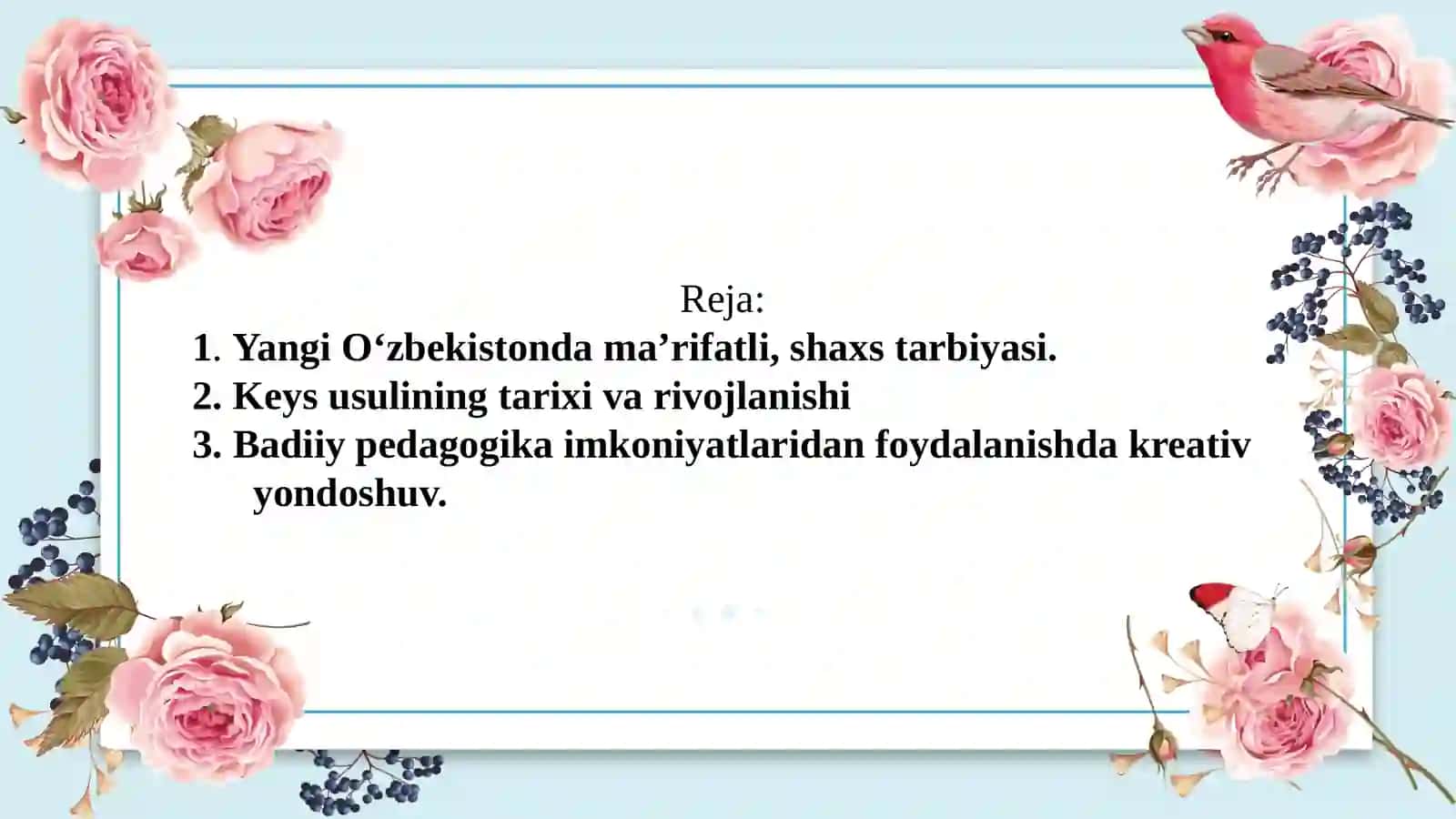 Reja:
1. Yangi O‘zbekistonda ma’rifatli, shaxs tarbiyasi.
2. Keys usulining tarixi va rivojlanishi
3. Badiiy pedagogika imkoniyatlaridan foydalanishda kreativ yondoshuv.